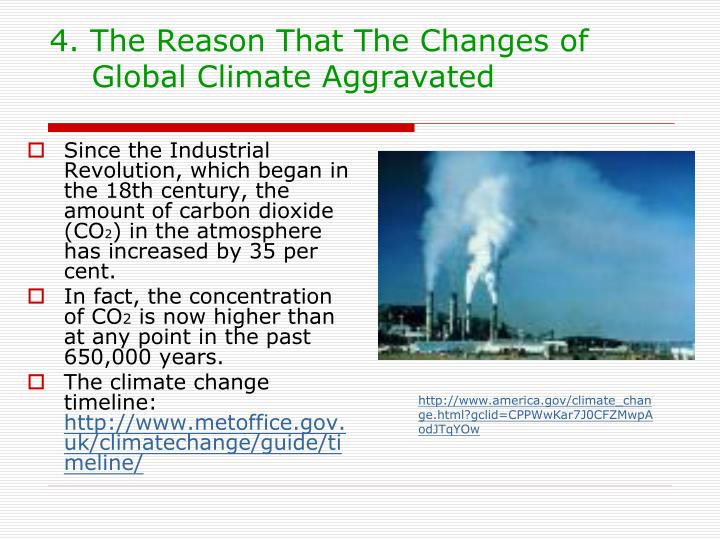 4. The Reason That The Changes of Global Climate Aggravated

Since the Industrial Revolution, which began in the 18th century, the amount of carbon dioxide ($CO_2$) in the atmosphere has increased by 35 per cent.

In fact, the concentration of $CO_2$ is now higher than at any point in the past 650,000 years.

The climate change timeline: http://www.metoffice.gov.uk/climatechange/guide/timeline/

http://www.america.gov/climate_change.html?gclid=CPPWwKar7J0CFZMwpAodJTqYOw